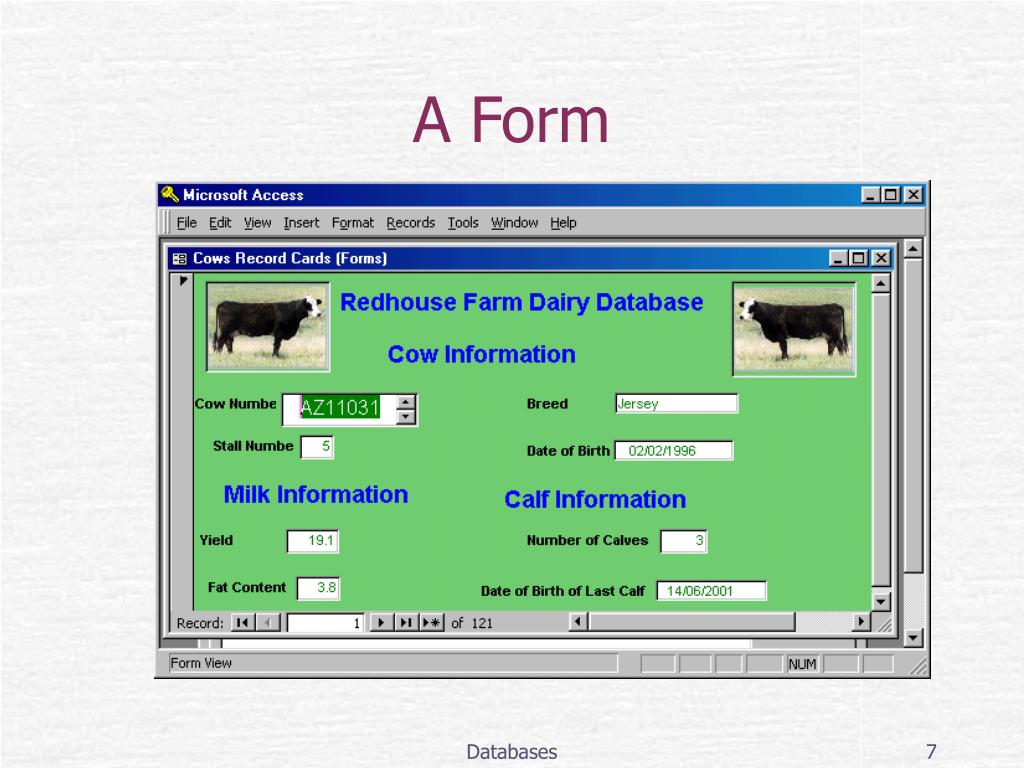 A Form

Microsoft Access

File Edit View Insert Format Records Tools Window Help

Cows Record Cards (Forms)

Redhouse Farm Dairy Database

Cow Information

Cow Numbe AZ11031

Breed Jersey

Stall Numbe 5

Date of Birth 02/02/1996

Milk Information

Calf Information

Yield 19.1

Number of Calves 3

Fat Content 3.8

Date of Birth of Last Calf 14/06/2001

Record: 1 of 121

Form View

NUM

Databases

7